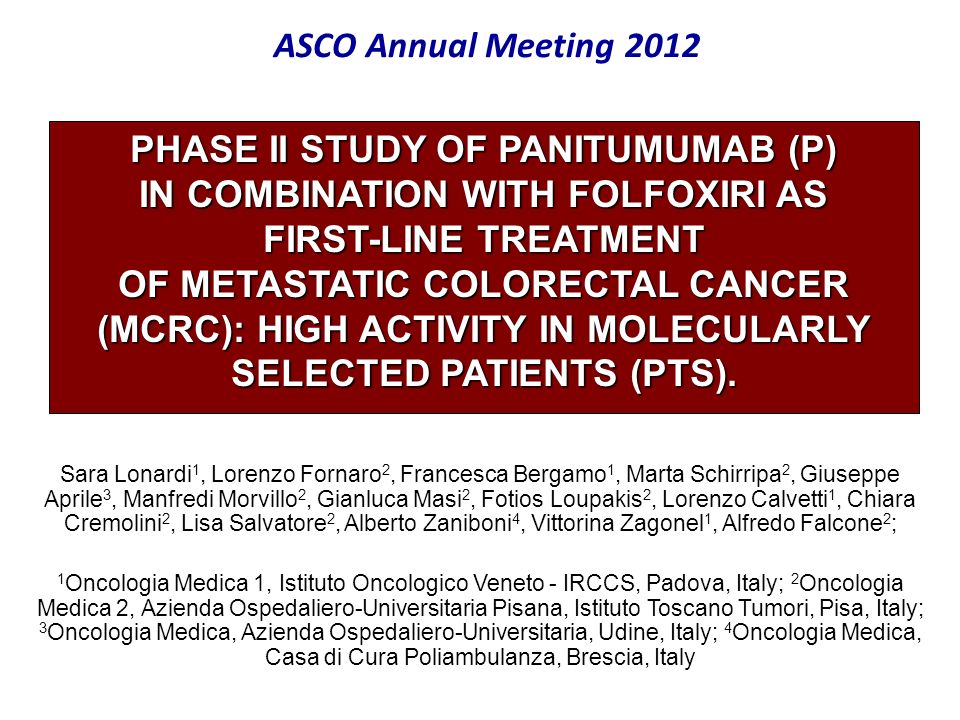 ASCO Annual Meeting 2012

PHASE II STUDY OF PANITUMUMAB (P) IN COMBINATION WITH FOLFOXIRI AS FIRST-LINE TREATMENT OF METASTATIC COLORECTAL CANCER (MCRC): HIGH ACTIVITY IN MOLECULARLY SELECTED PATIENTS (PTS).

Sara Lonardi$^1$, Lorenzo Fornaro$^2$, Francesca Bergamo$^1$, Marta Schirripa$^2$, Giuseppe Aprile$^3$, Manfredi Morvillo$^2$, Gianluca Masi$^2$, Fotios Loupakis$^2$, Lorenzo Calvetti$^1$, Chiara Cremolini$^2$, Lisa Salvatore$^2$, Alberto Zaniboni$^4$, Vittorina Zagonel$^1$, Alfredo Falcone$^2$;

$^1$Oncologia Medica 1, Istituto Oncologico Veneto - IRCCS, Padova, Italy; $^2$Oncologia Medica 2, Azienda Ospedaliero-Universitaria Pisana, Istituto Toscano Tumori, Pisa, Italy; $^3$Oncologia Medica, Azienda Ospedaliero-Universitaria, Udine, Italy; $^4$Oncologia Medica, Casa di Cura Poliambulanza, Brescia, Italy